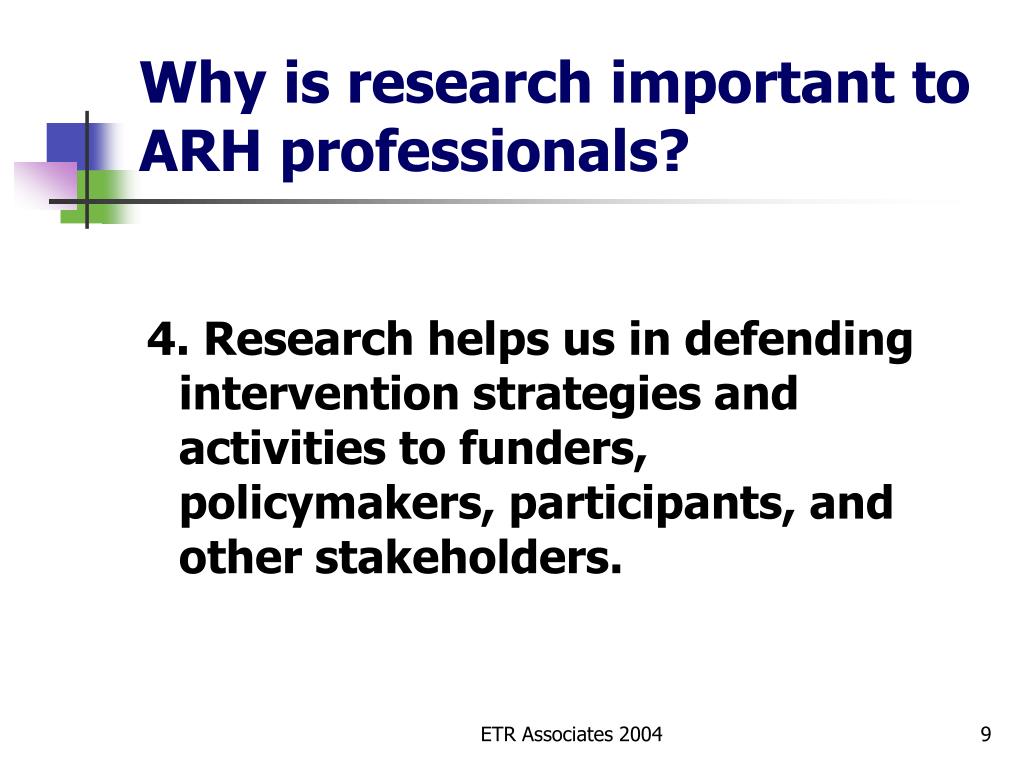 Why is research important to ARH professionals?

4. Research helps us in defending intervention strategies and activities to funders, policymakers, participants, and other stakeholders.

ETR Associates 2004

9